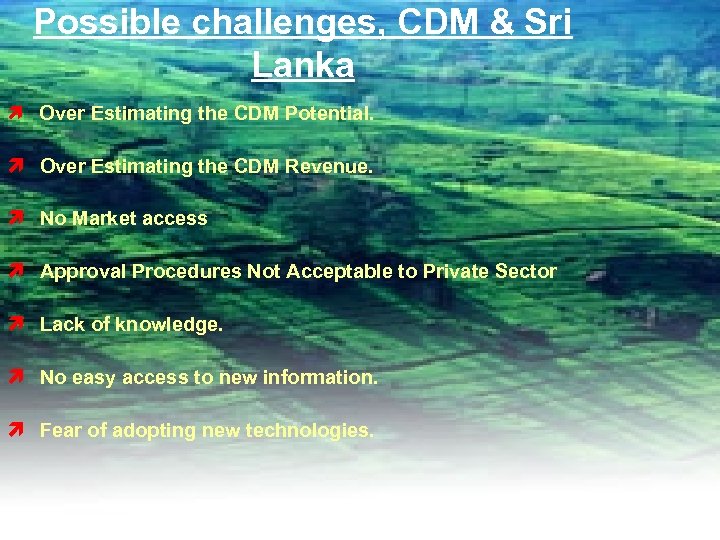 Possible challenges, CDM & Sri Lanka

Over Estimating the CDM Potential.

Over Estimating the CDM Revenue.

No Market access

Approval Procedures Not Acceptable to Private Sector

Lack of knowledge.

No easy access to new information.

Fear of adopting new technologies.